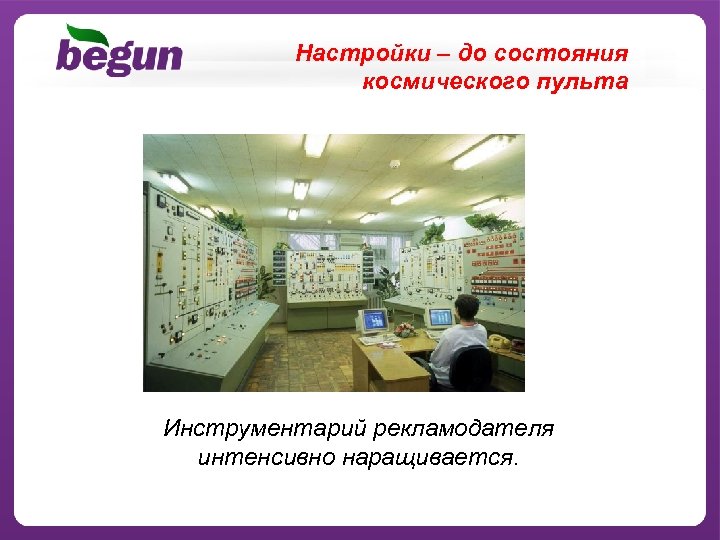 begun

Настройки – до состояния космического пульта

Инструментарий рекламодателя интенсивно наращивается.